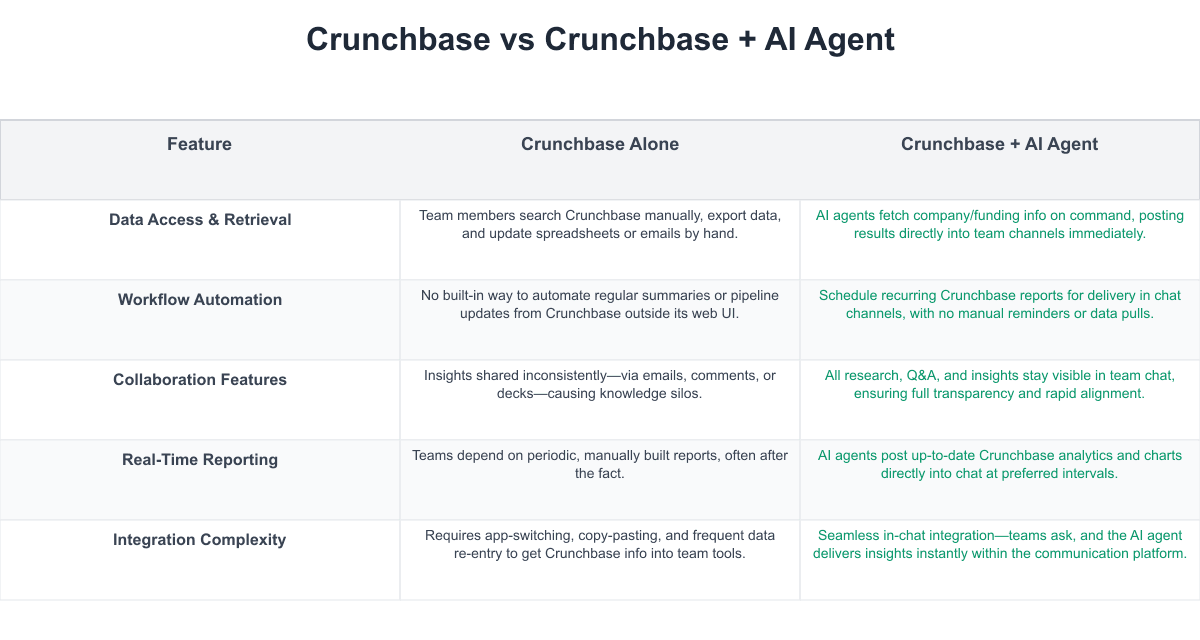 Crunchbase vs Crunchbase + AI Agent

| Feature | Crunchbase Alone | Crunchbase + AI Agent |
|---|---|---|
| Data Access & Retrieval | Team members search Crunchbase manually, export data, and update spreadsheets or emails by hand. | AI agents fetch company/funding info on command, posting results directly into team channels immediately. |
| Workflow Automation | No built-in way to automate regular summaries or pipeline updates from Crunchbase outside its web UI. | Schedule recurring Crunchbase reports for delivery in chat channels, with no manual reminders or data pulls. |
| Collaboration Features | Insights shared inconsistently—via emails, comments, or decks—causing knowledge silos. | All research, Q&A, and insights stay visible in team chat, ensuring full transparency and rapid alignment. |
| Real-Time Reporting | Teams depend on periodic, manually built reports, often after the fact. | AI agents post up-to-date Crunchbase analytics and charts directly into chat at preferred intervals. |
| Integration Complexity | Requires app-switching, copy-pasting, and frequent data re-entry to get Crunchbase info into team tools. | Seamless in-chat integration—teams ask, and the AI agent delivers insights instantly within the communication platform. |